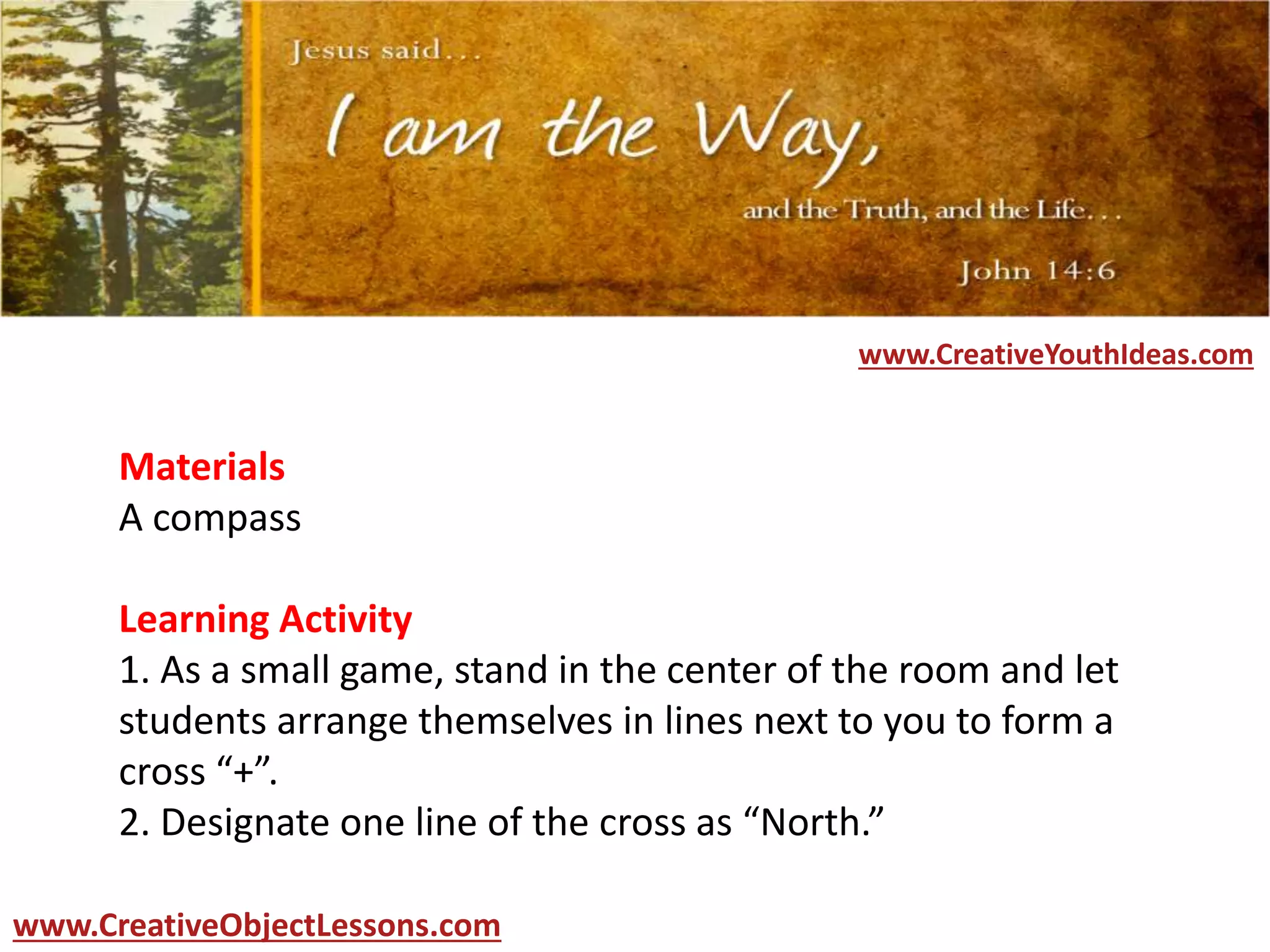 Jesus said...

I am the Way,

and the Truth, and the Life...

John 14:6

www.CreativeYouthIdeas.com

Materials
A compass

Learning Activity
1. As a small game, stand in the center of the room and let students arrange themselves in lines next to you to form a cross “+”.
2. Designate one line of the cross as “North.”

www.CreativeObjectLessons.com